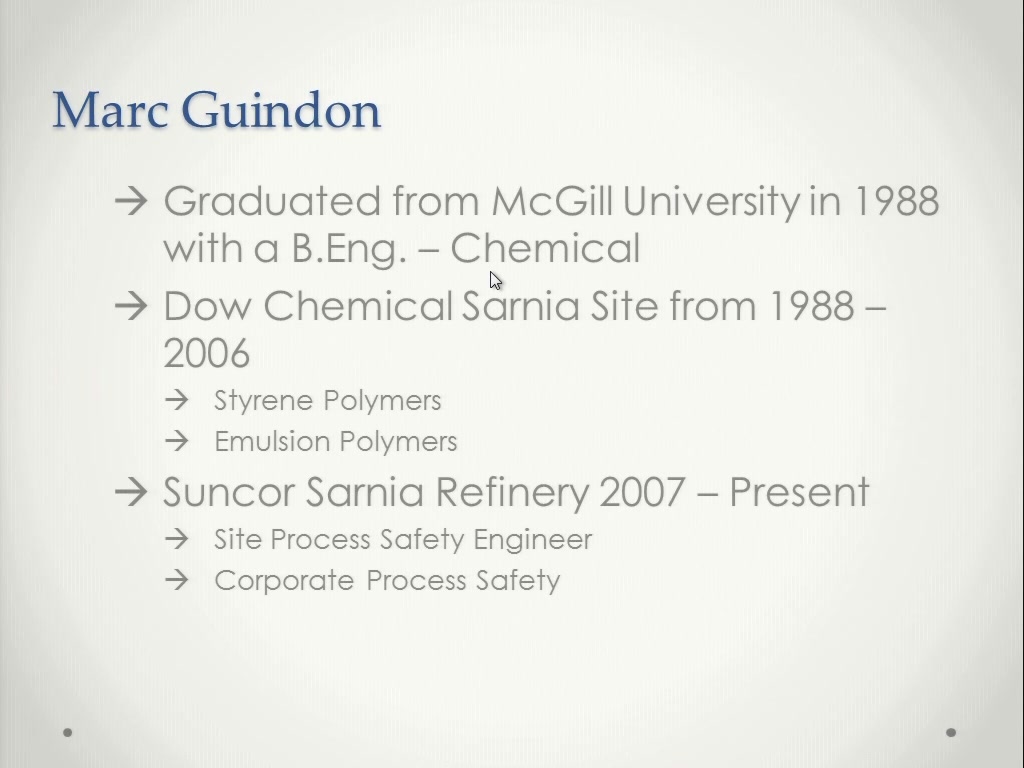 Marc Guindon

→ Graduated from McGill University in 1988 with a B.Eng. – Chemical

→ Dow Chemical Sarnia Site from 1988 – 2006

→ Styrene Polymers

→ Emulsion Polymers

→ Suncor Sarnia Refinery 2007 – Present

→ Site Process Safety Engineer

→ Corporate Process Safety